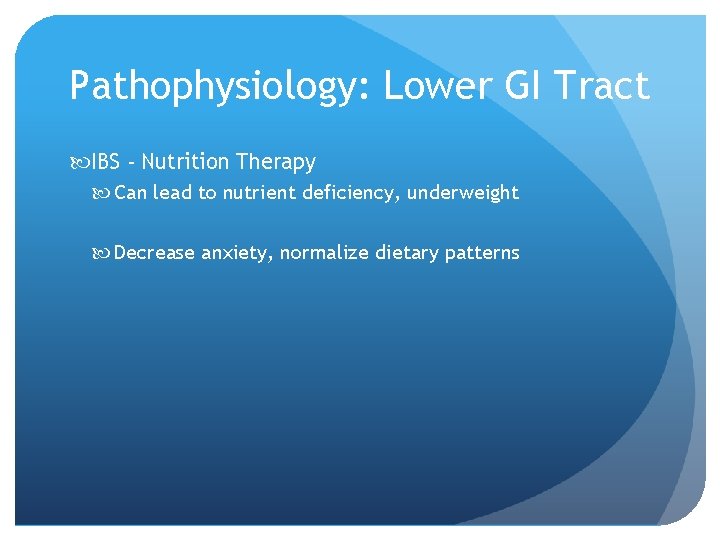 Pathophysiology: Lower GI Tract

IBS - Nutrition Therapy

Can lead to nutrient deficiency, underweight

Decrease anxiety, normalize dietary patterns